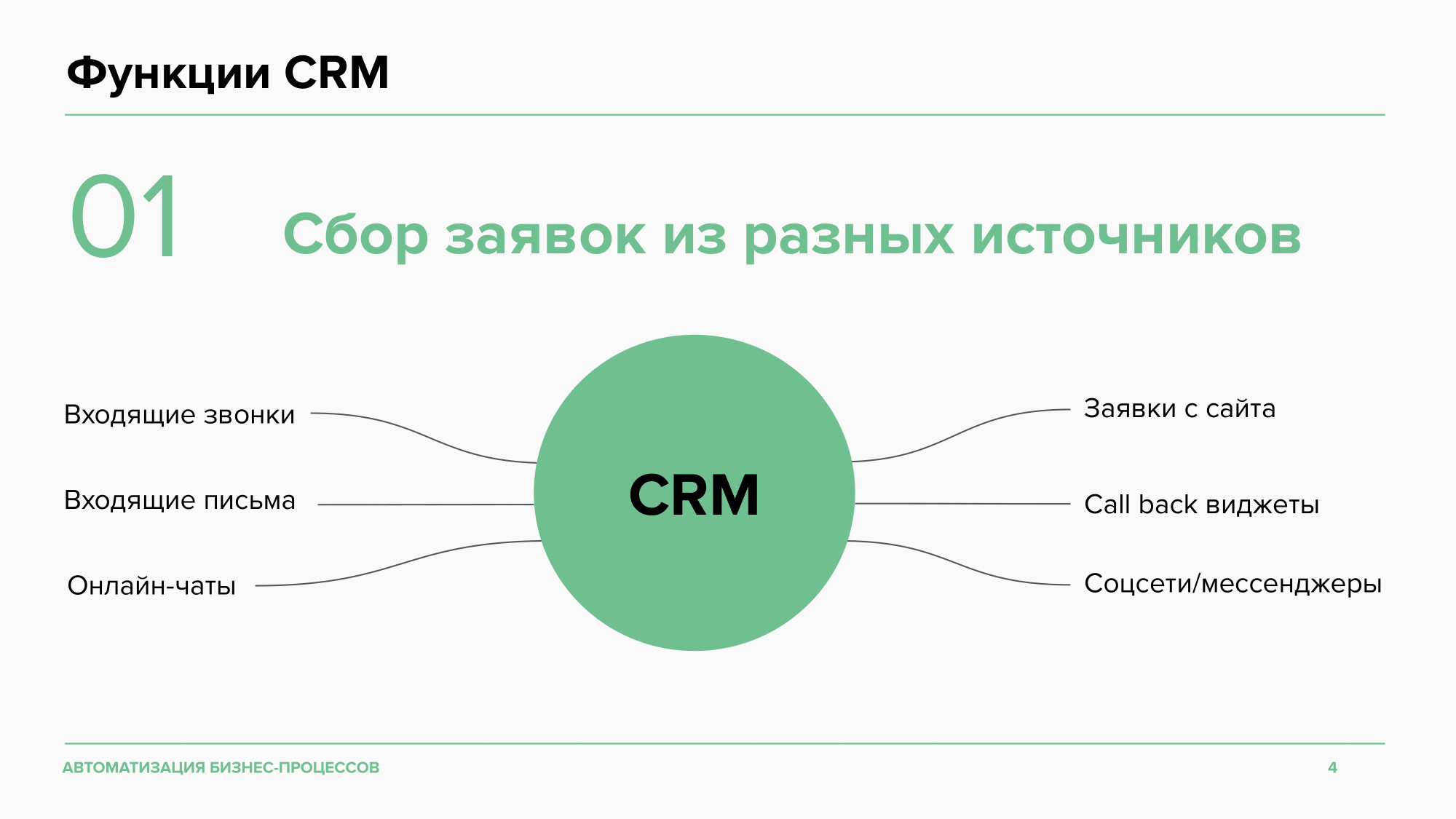 Функции CRM

01 Сбор заявок из разных источников

Входящие звонки

Входящие письма

Онлайн-чаты

CRM

Заявки с сайта

Call back виджеты

Соцсети/мессенджеры

АВТОМАТИЗАЦИЯ БИЗНЕС-ПРОЦЕССОВ

4